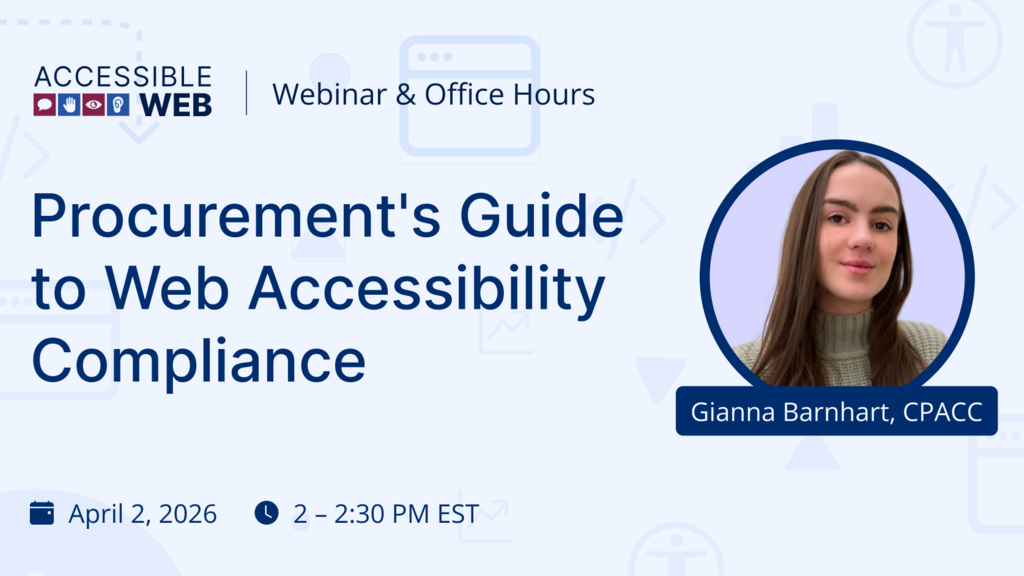 ACCESSIBLE WEB

Webinar & Office Hours

Procurement's Guide to Web Accessibility Compliance

Gianna Barnhart, CPACC

April 2, 2026

2 – 2:30 PM EST